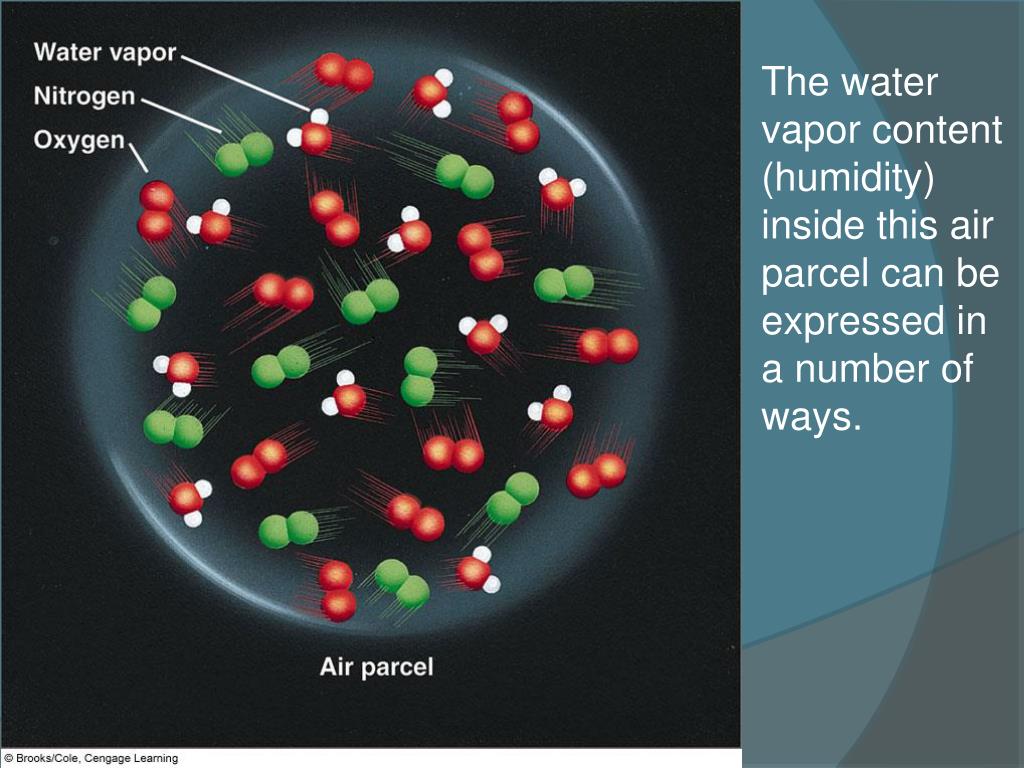 Water vapor
Nitrogen
Oxygen

Air parcel

© Brooks/Cole, Cengage Learning

The water vapor content (humidity) inside this air parcel can be expressed in a number of ways.